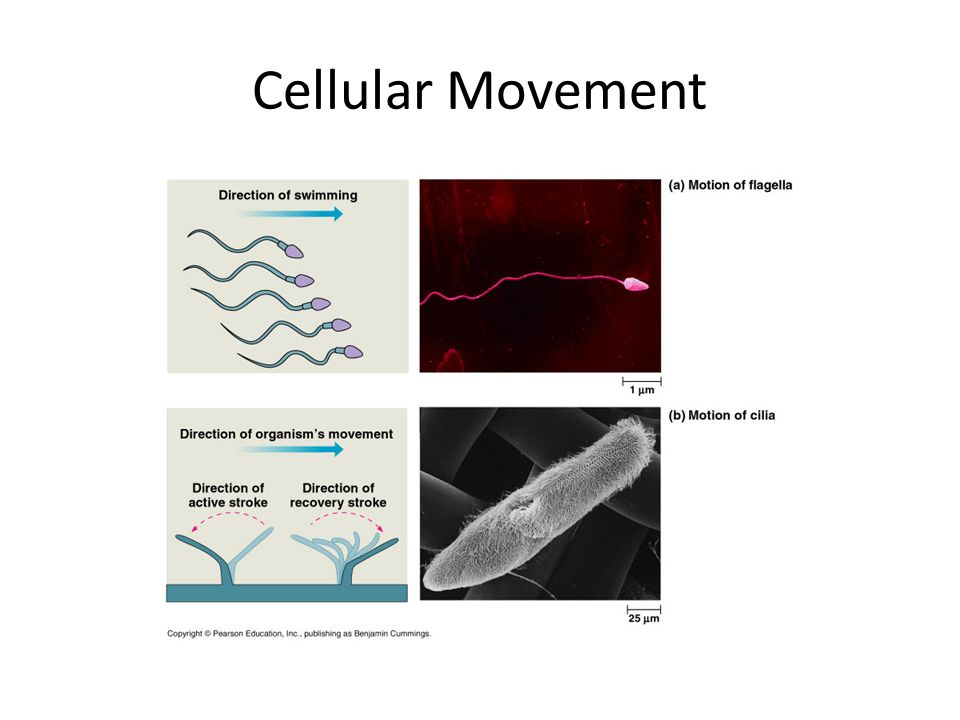 Cellular Movement

Direction of swimming

(a) Motion of flagella

1 µm

Direction of organism's movement

Direction of active stroke

Direction of recovery stroke

(b) Motion of cilia

25 µm

Copyright © Pearson Education, Inc., publishing as Benjamin Cummings.